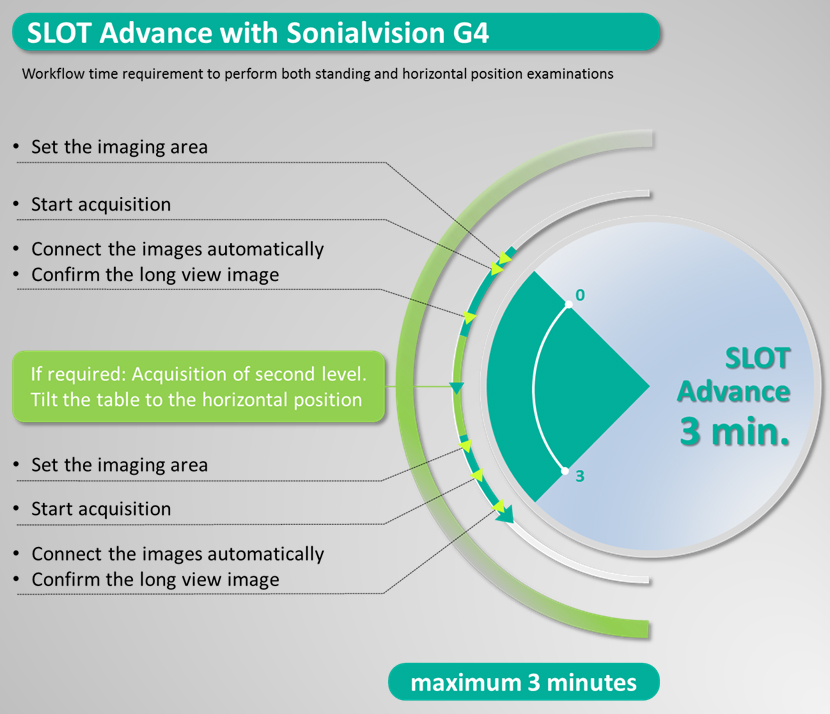 SLOT Advance with Sonialvision G4

Workflow time requirement to perform both standing and horizontal position examinations

• Set the imaging area

• Start acquisition

• Connect the images automatically
• Confirm the long view image

If required: Acquisition of second level.
Tilt the table to the horizontal position

• Set the imaging area

• Start acquisition

• Connect the images automatically
• Confirm the long view image

0

3

SLOT Advance 3 min.

maximum 3 minutes